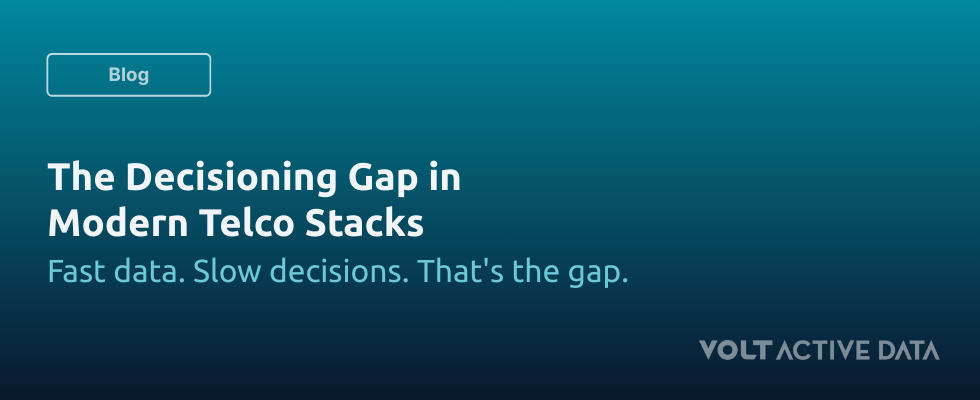 Blog

The Decisioning Gap in Modern Telco Stacks

Fast data. Slow decisions. That's the gap.

VOLT ACTIVE DATA